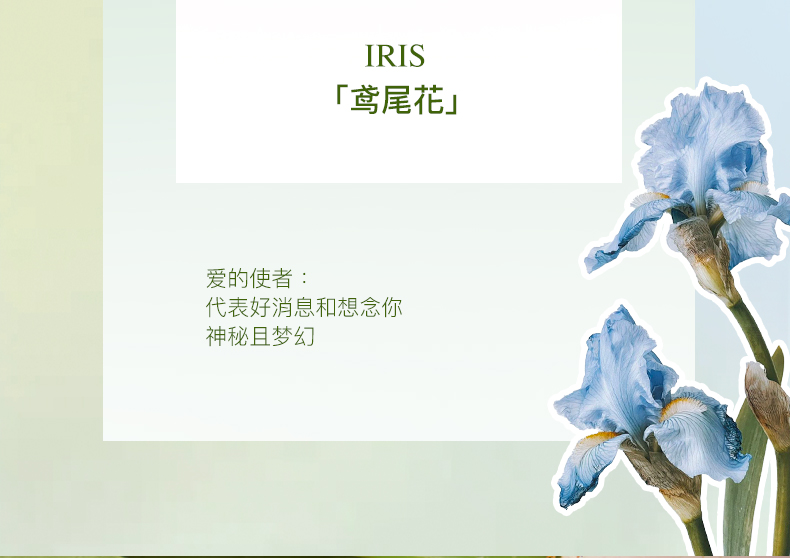 IRIS
「鸢尾花」

爱的使者：
代表好消息和想念你
神秘且梦幻